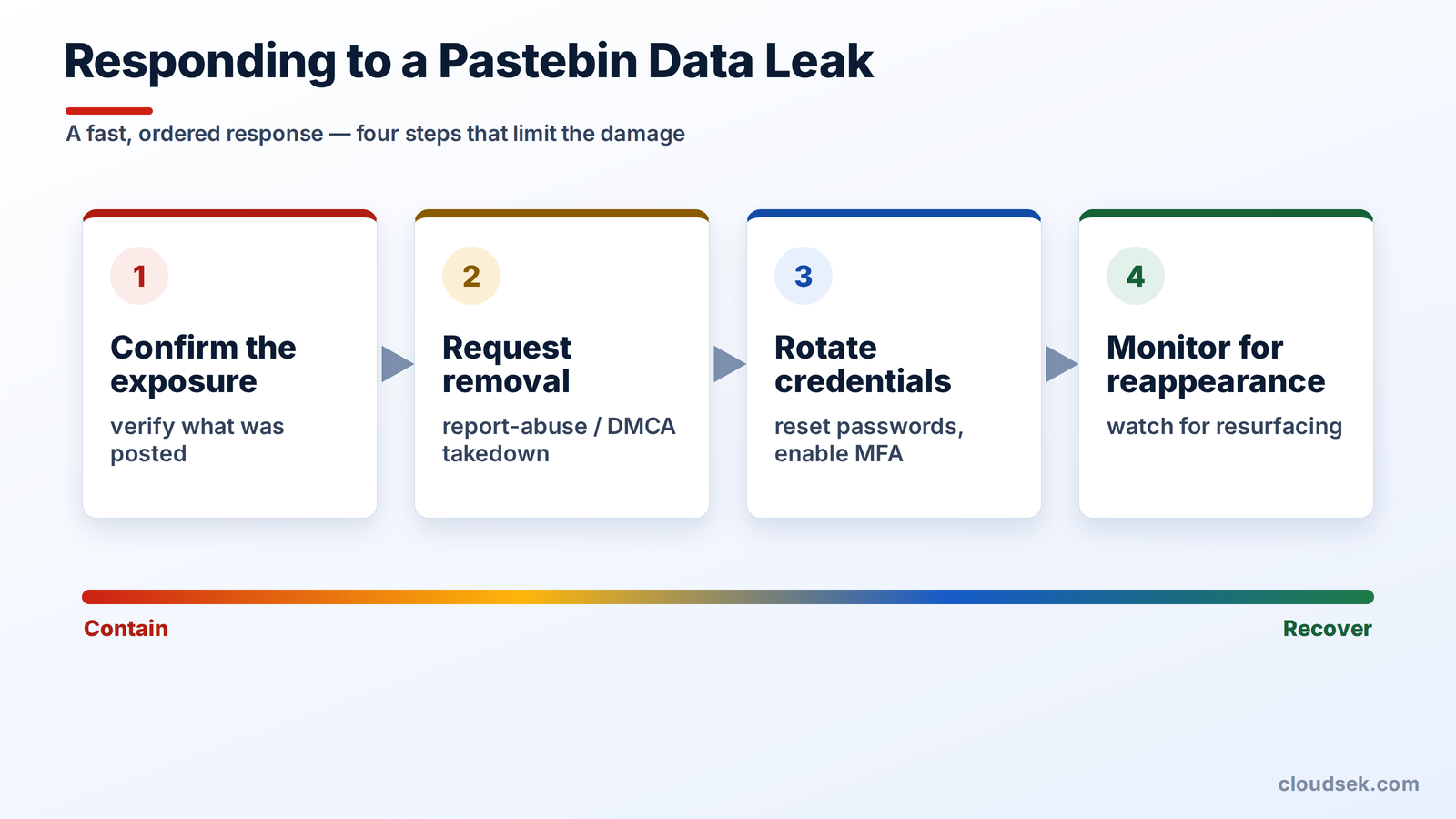 Responding to a Pastebin Data Leak

A fast, ordered response — four steps that limit the damage

1

Confirm the exposure

verify what was posted

2

Request removal

report-abuse / DMCA takedown

3

Rotate credentials

reset passwords, enable MFA

4

Monitor for reappearance

watch for resurfacing

Contain

Recover

cloudsek.com